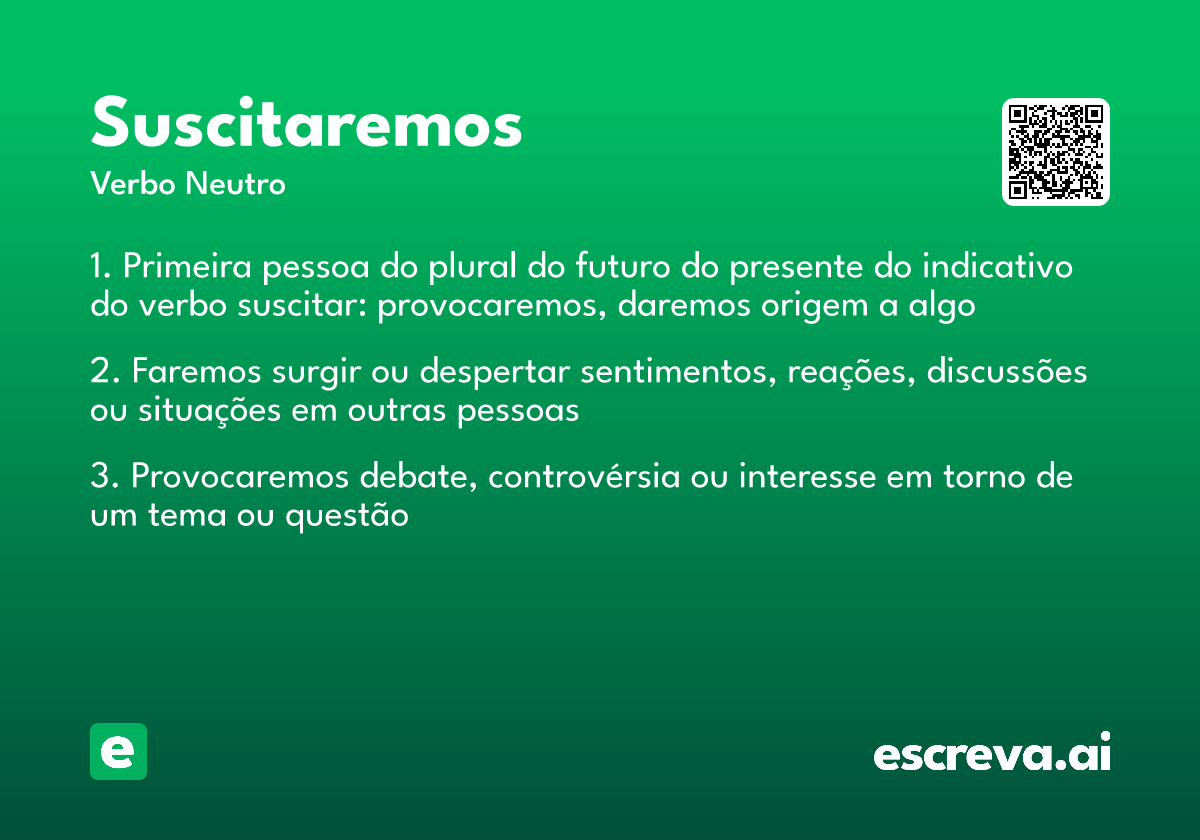 Suscitaremos
Verbo Neutro

1. Primeira pessoa do plural do futuro do presente do indicativo do verbo suscitar: provocaremos, daremos origem a algo

2. Faremos surgir ou despertar sentimentos, reações, discussões ou situações em outras pessoas

3. Provocaremos debate, controvérsia ou interesse em torno de um tema ou questão

e

escreva.ai